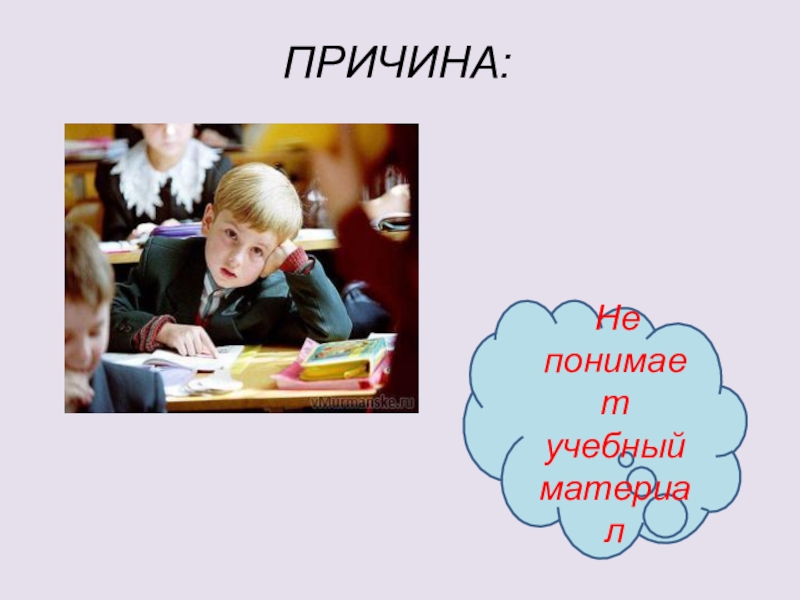 ПРИЧИНА:

vMurmanske.ru

Не понимает учебный материал